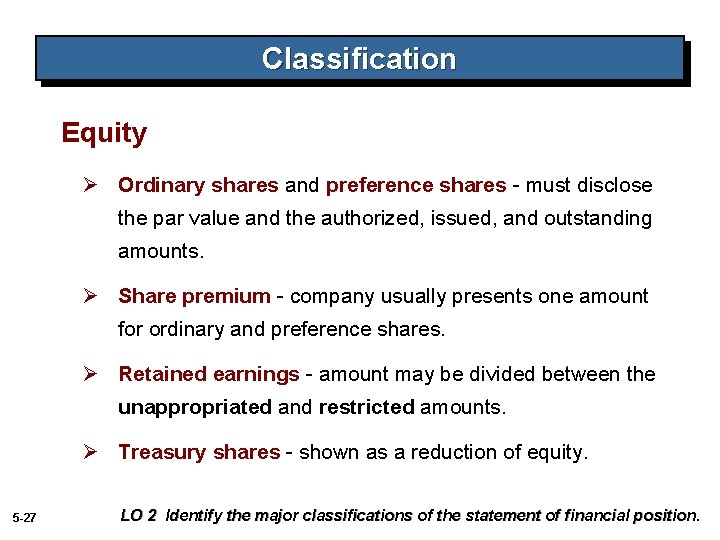 Classification

Equity

➢ Ordinary shares and preference shares - must disclose the par value and the authorized, issued, and outstanding amounts.

➢ Share premium - company usually presents one amount for ordinary and preference shares.

➢ Retained earnings - amount may be divided between the unappropriated and restricted amounts.

➢ Treasury shares - shown as a reduction of equity.

5-27

LO 2 Identify the major classifications of the statement of financial position.